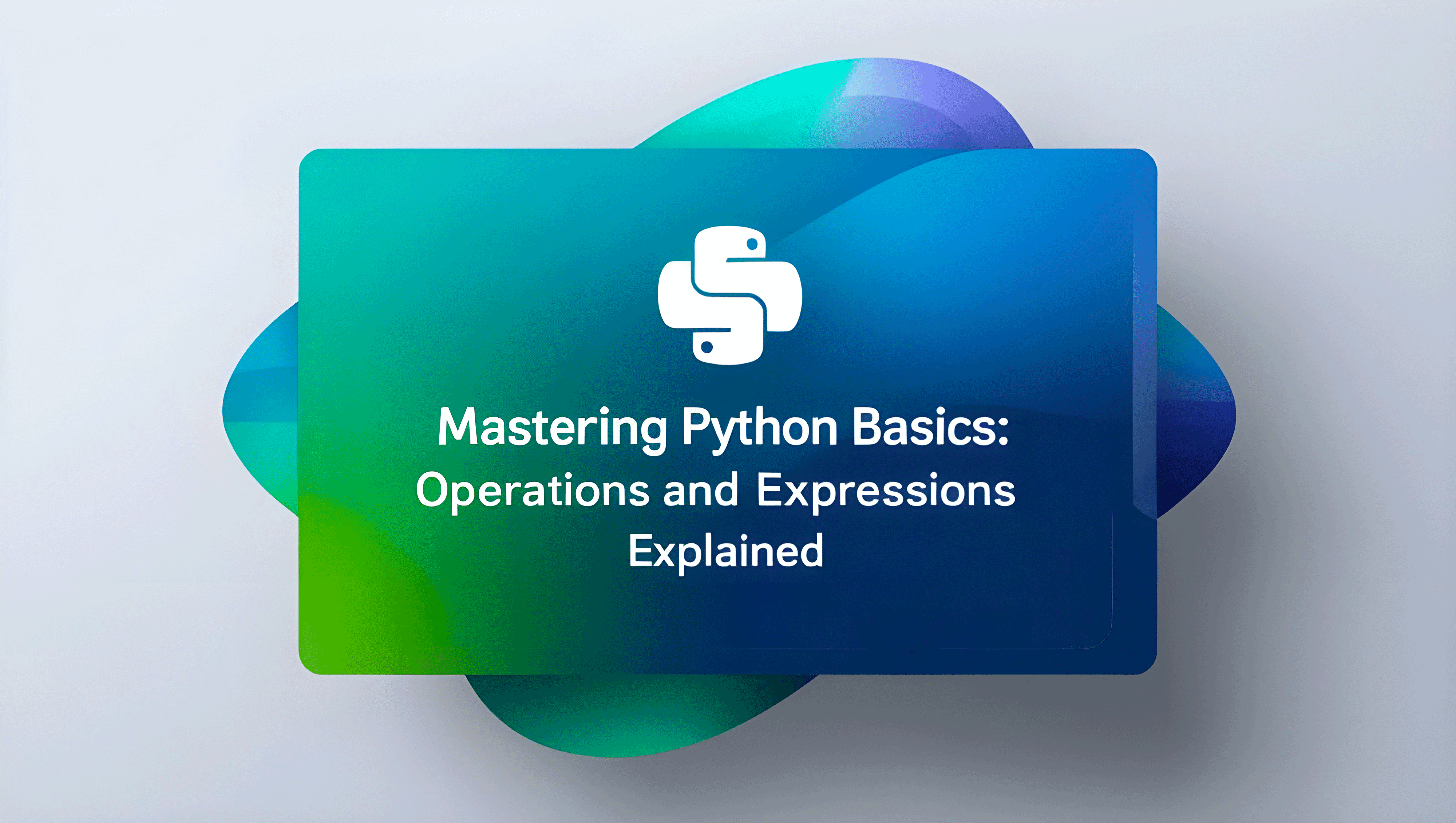 Mastering Python Basics: Operations and Expressions Explained